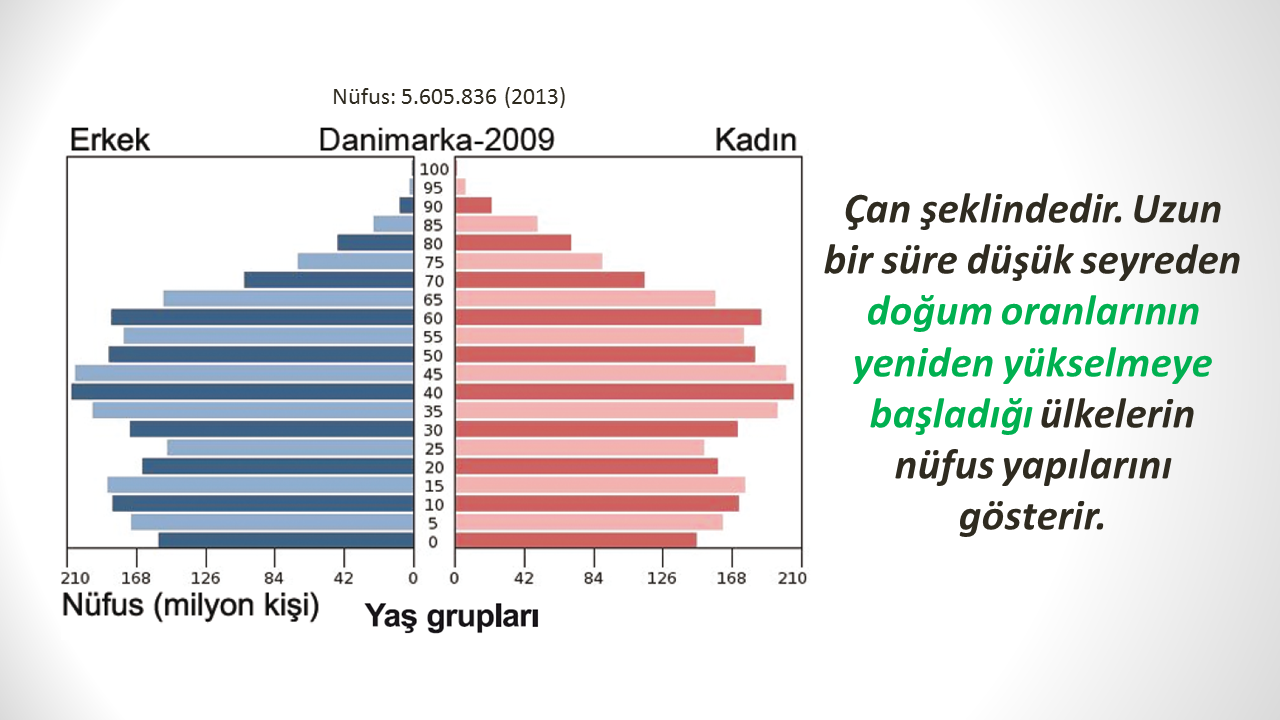 Nüfus: 5.605.836 (2013)

Erkek Danimarka-2009 Kadın

100
95
90
85
80
75
70
65
60
55
50
45
40
35
30
25
20
15
10
5
0

210 168 126 84 42 0 0 42 84 126 168 210

Nüfus (milyon kişi) Yaş grupları

Çan şeklindedir. Uzun bir süre düşük seyreden doğum oranlarının yeniden yükselmeye başladığı ülkelerin nüfus yapılarını gösterir.